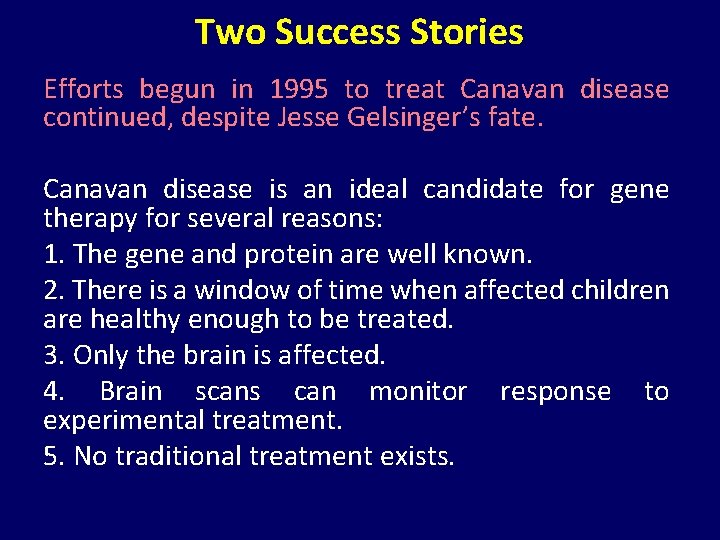 Two Success Stories

Efforts begun in 1995 to treat Canavan disease continued, despite Jesse Gelsinger's fate.

Canavan disease is an ideal candidate for gene therapy for several reasons:

1. The gene and protein are well known.

2. There is a window of time when affected children are healthy enough to be treated.

3. Only the brain is affected.

4. Brain scans can monitor response to experimental treatment.

5. No traditional treatment exists.